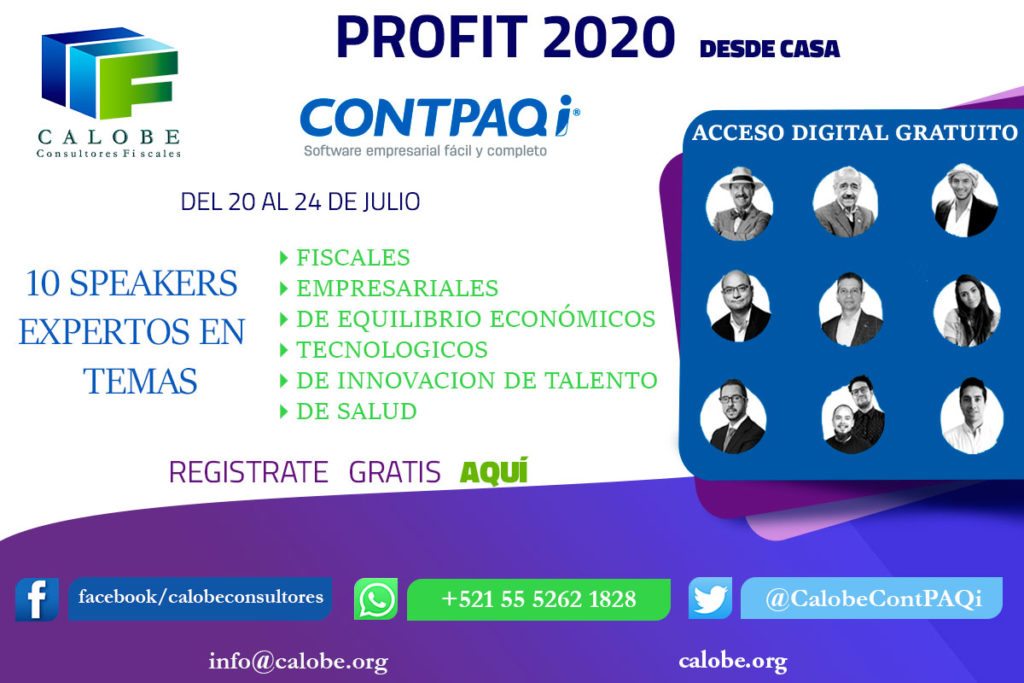 CALOBE
Consultores Fiscales

PROFIT 2020 DESDE CASA

CONTPAQi
Software empresarial fácil y completo

ACCESO DIGITAL GRATUITO

DEL 20 AL 24 DE JULIO

10 SPEAKERS EXPERTOS EN TEMAS

FISCALES
EMPRESARIALES
DE EQUILIBRIO ECONÓMICOS
TECNOLOGICOS
DE INNOVACION DE TALENTO
DE SALUD

REGISTRATE GRATIS AQUÍ

facebook/calobeconsultores

+521 55 5262 1828

@CalobeContPAQi

info@calobe.org

calobe.org